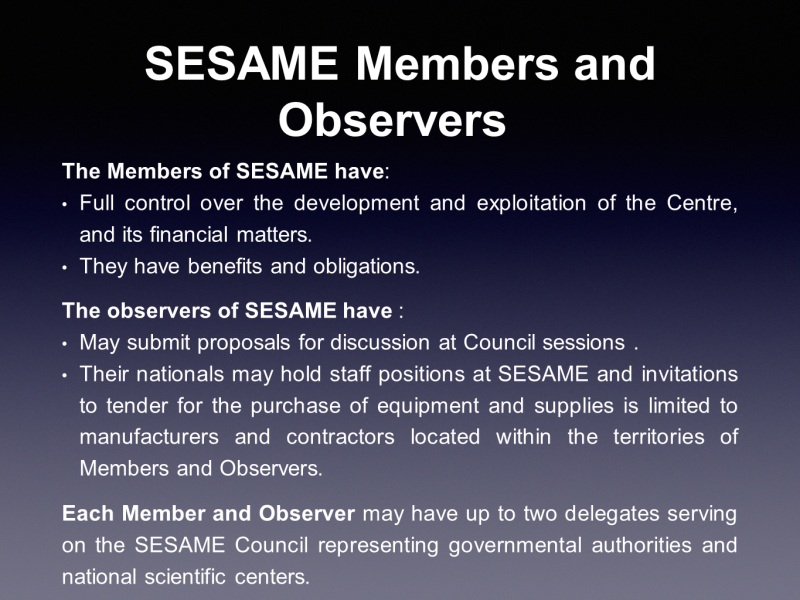 SESAME Members and Observers

The Members of SESAME have:
• Full control over the development and exploitation of the Centre, and its financial matters.
• They have benefits and obligations.

The observers of SESAME have :
• May submit proposals for discussion at Council sessions .
• Their nationals may hold staff positions at SESAME and invitations to tender for the purchase of equipment and supplies is limited to manufacturers and contractors located within the territories of Members and Observers.

Each Member and Observer may have up to two delegates serving on the SESAME Council representing governmental authorities and national scientific centers.